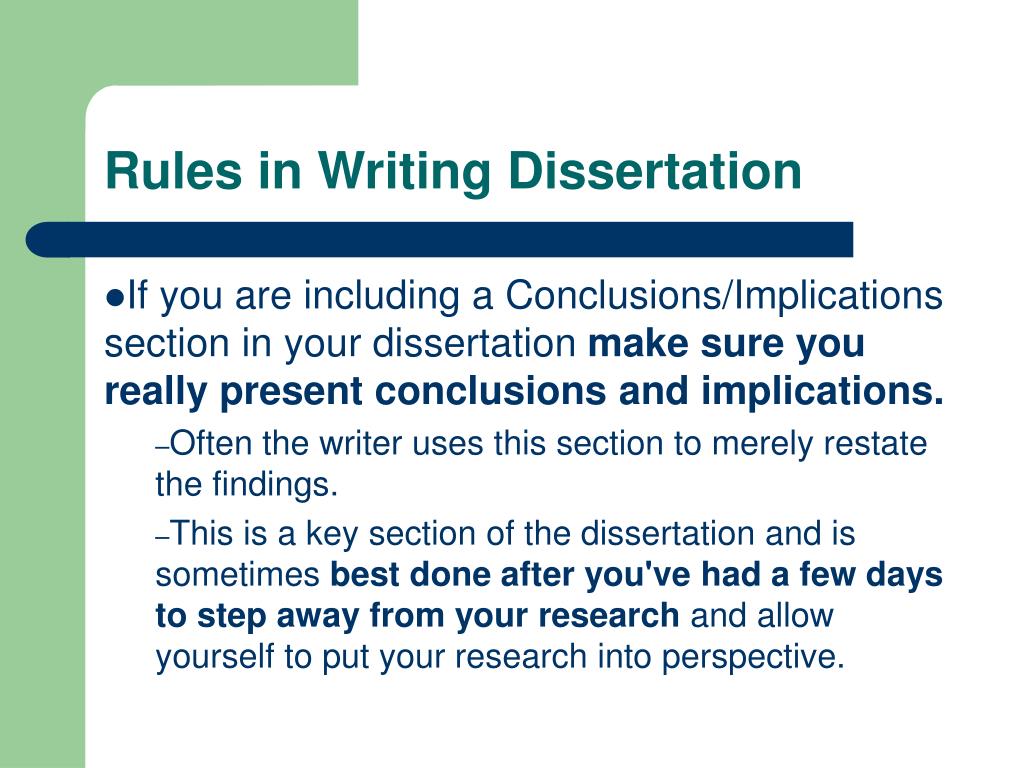 Rules in Writing Dissertation

●If you are including a Conclusions/Implications section in your dissertation make sure you really present conclusions and implications.

–Often the writer uses this section to merely restate the findings.

–This is a key section of the dissertation and is sometimes best done after you've had a few days to step away from your research and allow yourself to put your research into perspective.